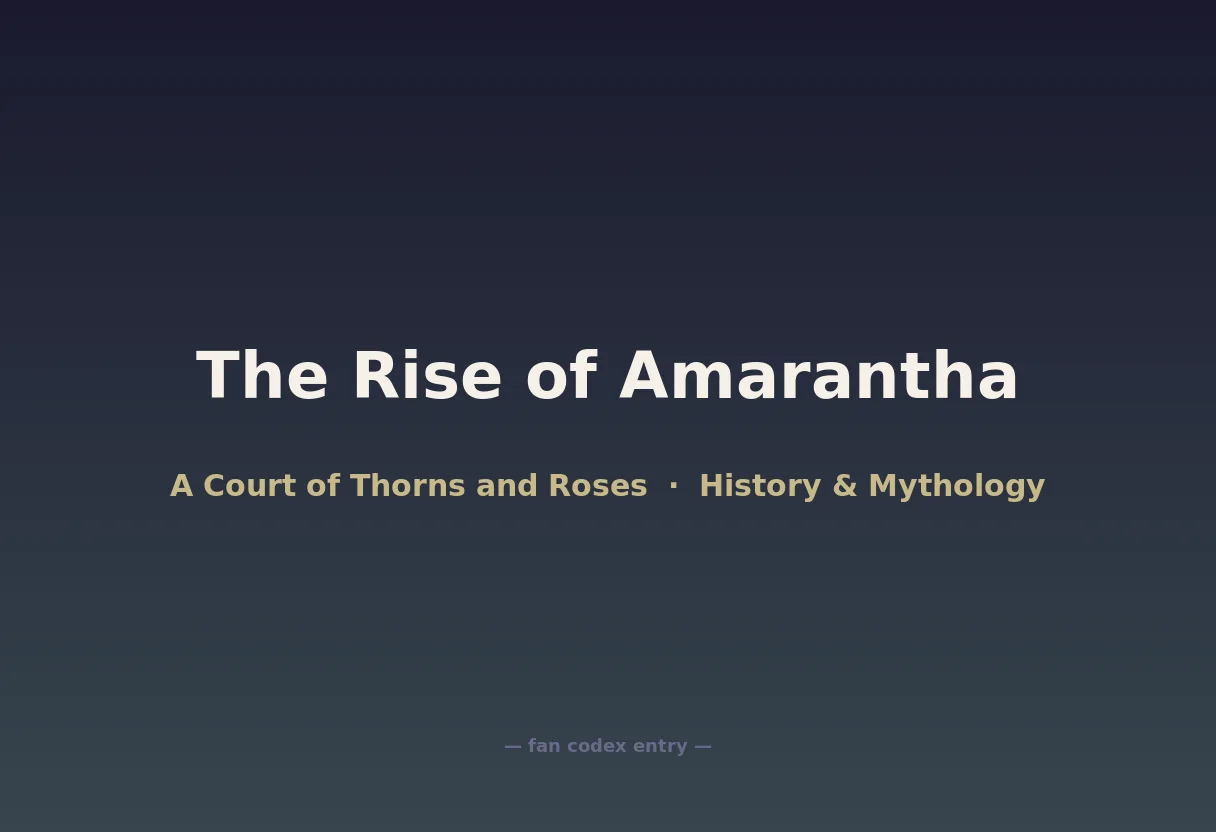 The Rise of Amarantha

A Court of Thorns and Roses · History & Mythology

— fan codex entry —